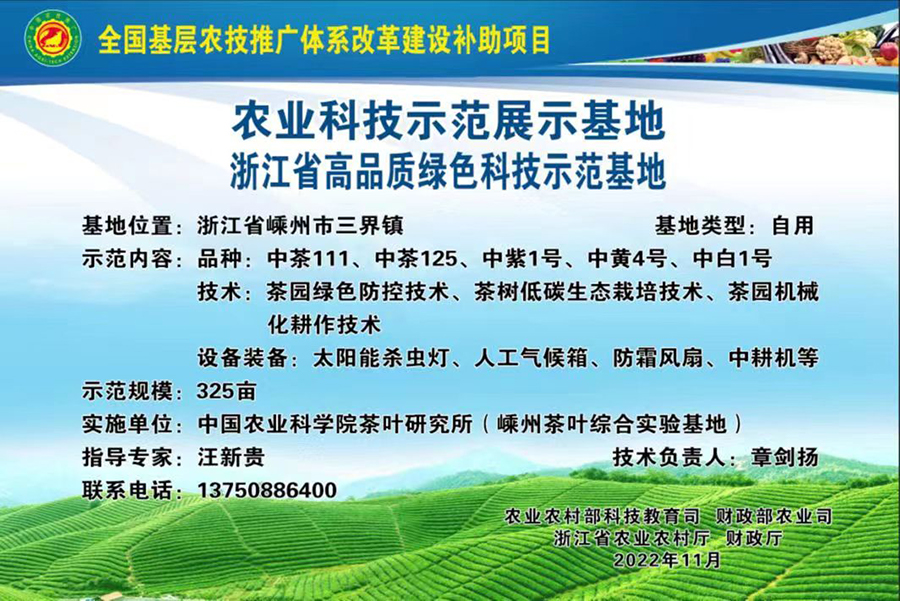 全国基层农技推广体系改革建设补助项目

农业科技示范展示基地
浙江省高品质绿色科技示范基地

基地位置：浙江省嵊州市三界镇 基地类型：自用
示范内容：品种：中茶111、中茶125、中紫1号、中黄4号、中白1号
技术：茶园绿色防控技术、茶树低碳生态栽培技术、茶园机械化耕作技术
设备装备：太阳能杀虫灯、人工气候箱、防霜风扇、中耕机等
示范规模：325亩
实施单位：中国农业科学院茶叶研究所（嵊州茶叶综合实验基地）
指导专家：汪新贵 技术负责人：章剑扬
联系电话：13750886400

农业农村部科技教育司 财政部农业司
浙江省农业农村厅 财政厅
2022年11月